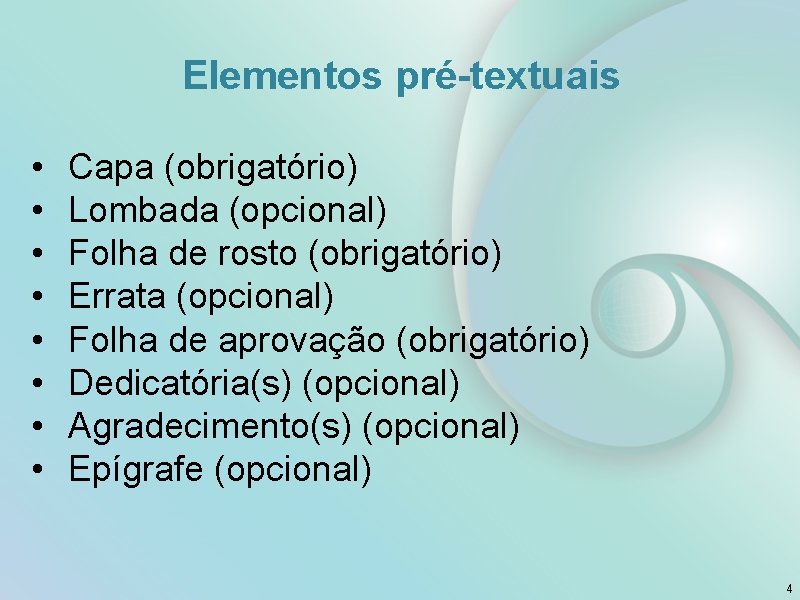 Elementos pré-textuais

• Capa (obrigatório)
• Lombada (opcional)
• Folha de rosto (obrigatório)
• Errata (opcional)
• Folha de aprovação (obrigatório)
• Dedicatória(s) (opcional)
• Agradecimento(s) (opcional)
• Epígrafe (opcional)

4